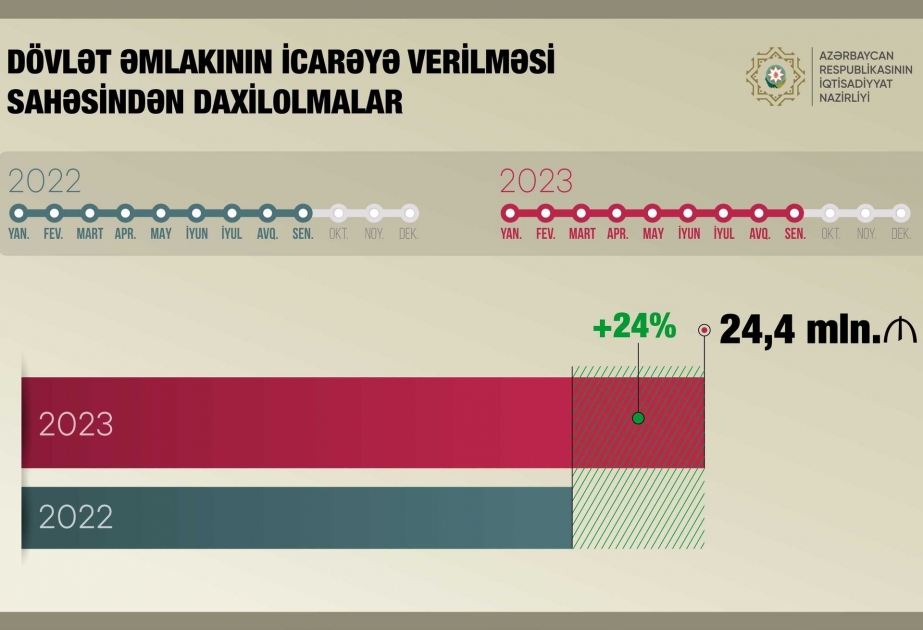 DÖVLƏT ƏMLAKININ İCARƏYƏ VERİLMƏSİ SAHƏSİNDƏN DAXİLOLMALAR

AZƏRBAYCAN RESPUBLİKASININ İQTİSADİYYAT NAZİRLİYİ

2022

YAN. FEV. MART APR. MAY İYUN İYUL AVQ. SEN. OKT. NOY. DEK.

2023

YAN. FEV. MART APR. MAY İYUN İYUL AVQ. SEN. OKT. NOY. DEK.

+24%

24,4 mln.₼

2023

2022